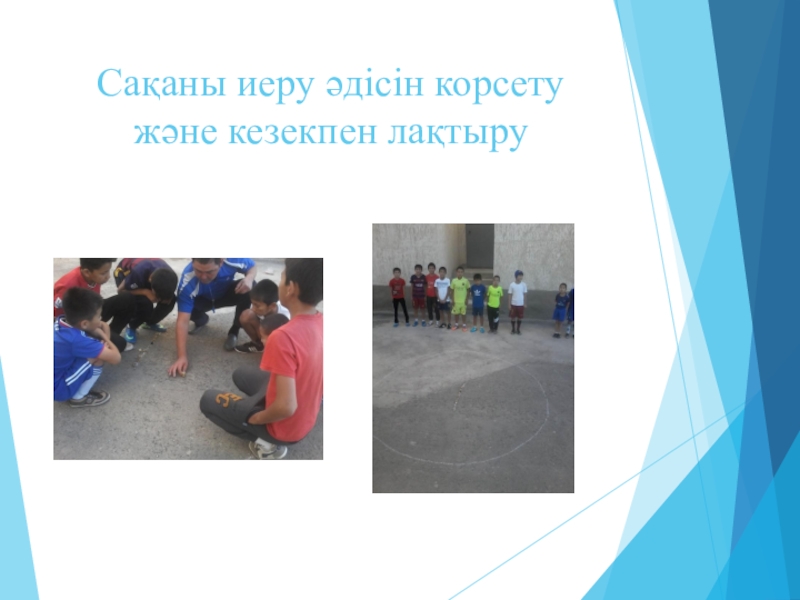 Сақаны иеру әдісін корсету және кезекпен лақтыру